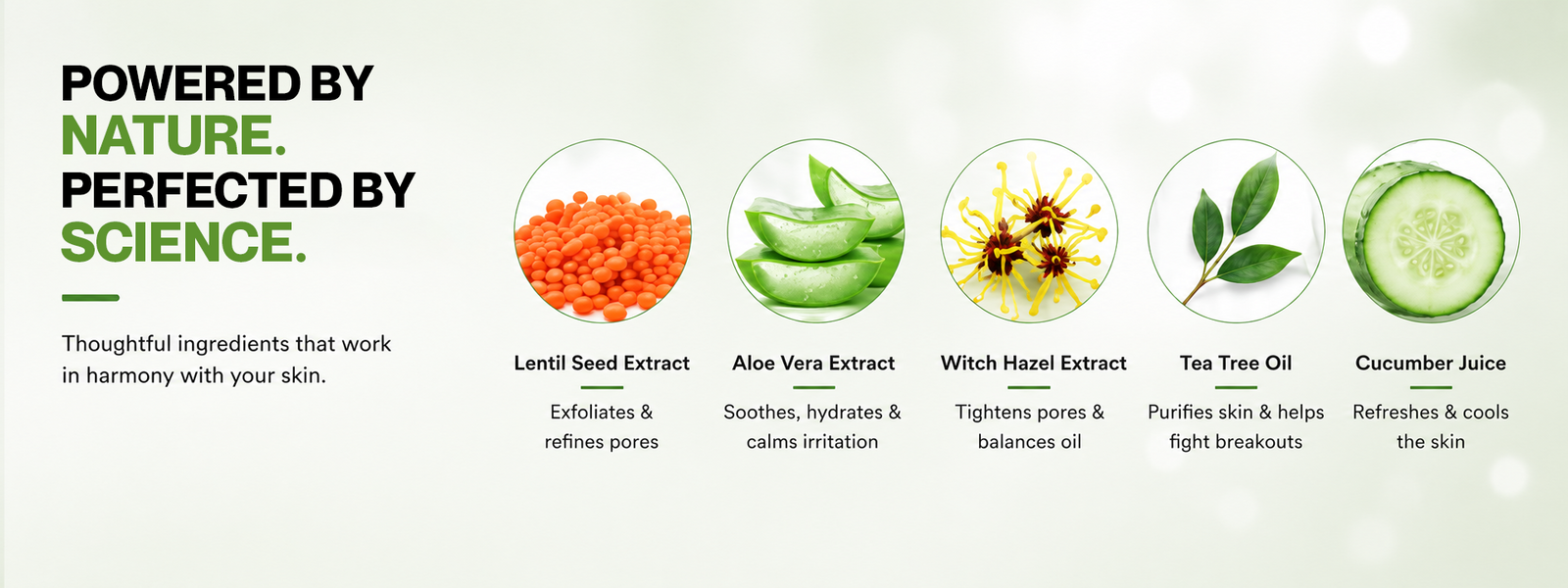 POWERED BY NATURE. PERFECTED BY SCIENCE.

Thoughtful ingredients that work in harmony with your skin.

Lentil Seed Extract

Exfoliates & refines pores

Aloe Vera Extract

Soothes, hydrates & calms irritation

Witch Hazel Extract

Tightens pores & balances oil

Tea Tree Oil

Purifies skin & helps fight breakouts

Cucumber Juice

Refreshes & cools the skin